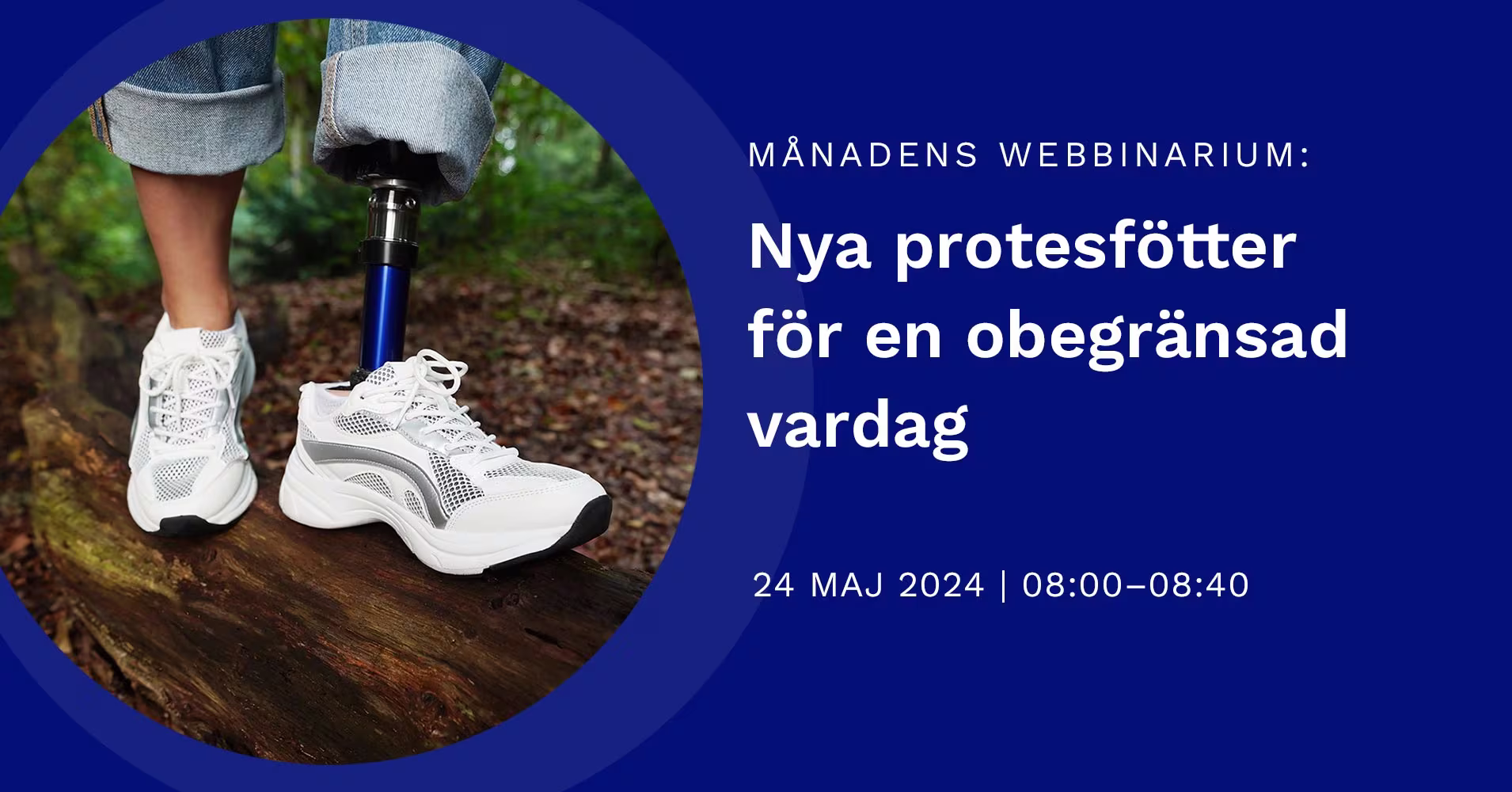 MÅNADENS WEBBINARIUM:

Nya protesfötter för en obegränsad vardag

24 MAJ 2024 | 08:00–08:40